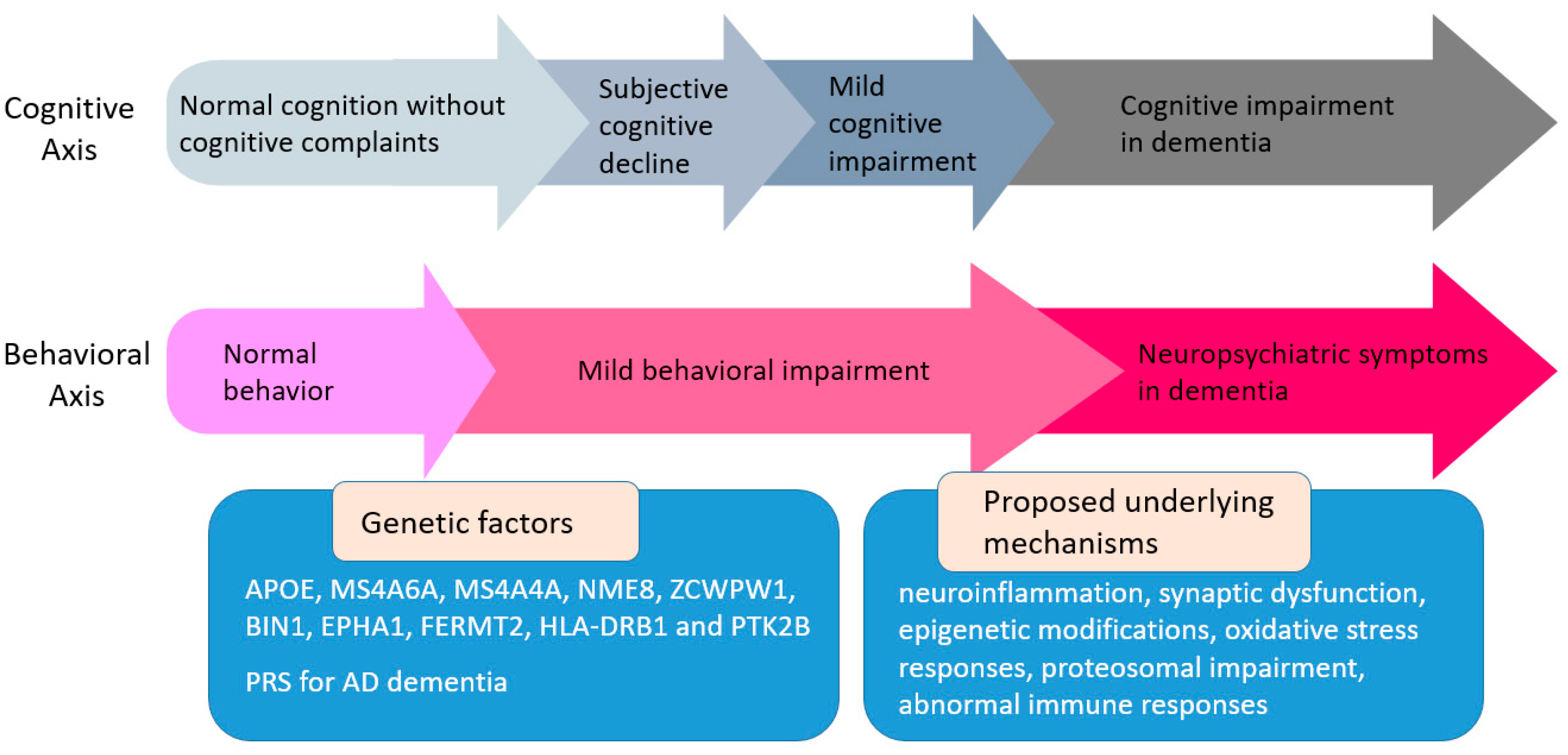 Cognitive Axis

Normal cognition without cognitive complaints

Subjective cognitive decline

Mild cognitive impairment

Cognitive impairment in dementia

Behavioral Axis

Normal behavior

Mild behavioral impairment

Neuropsychiatric symptoms in dementia

Genetic factors

APOE, MS4A6A, MS4A4A, NME8, ZCWPW1, BIN1, EPHA1, FERMT2, HLA-DRB1 and PTK2B

PRS for AD dementia

Proposed underlying mechanisms

neuroinflammation, synaptic dysfunction, epigenetic modifications, oxidative stress responses, proteosomal impairment, abnormal immune responses